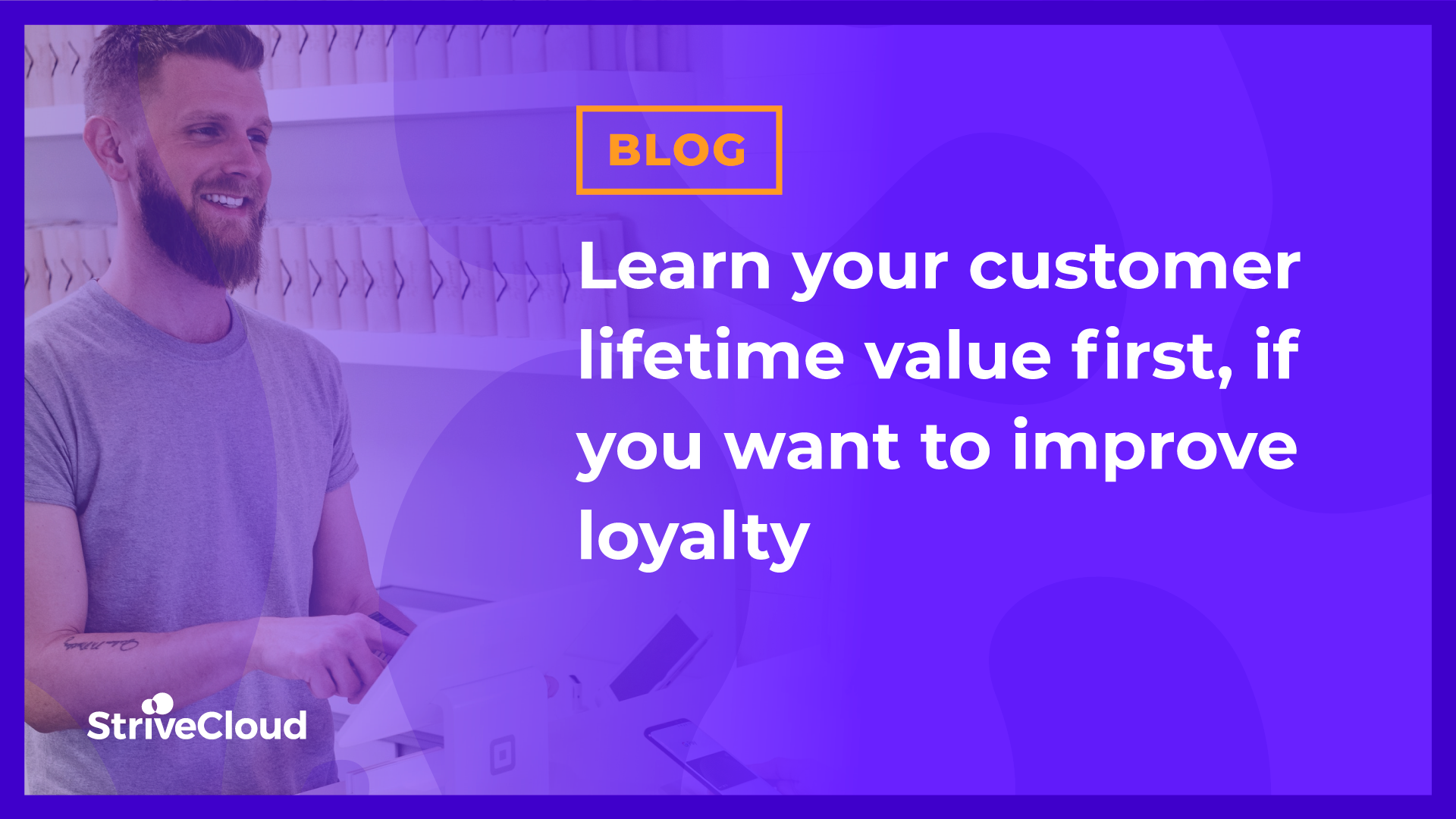 BLOG

Learn your customer lifetime value first, if you want to improve loyalty

StriveCloud